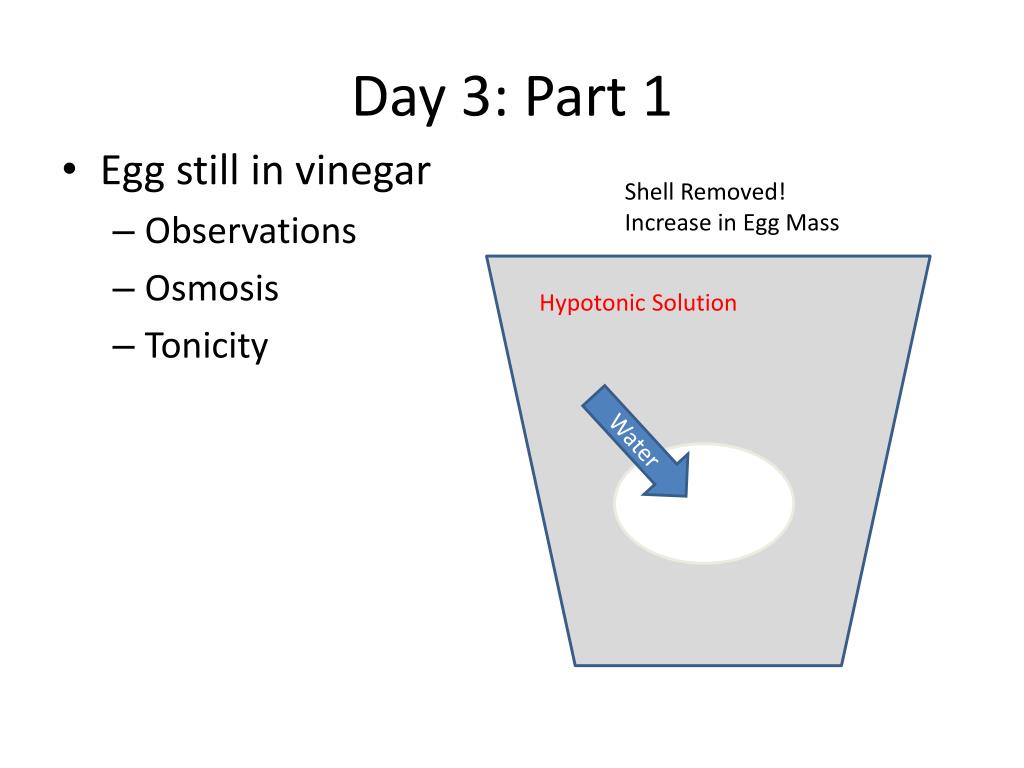 Day 3: Part 1

• Egg still in vinegar
– Observations
– Osmosis
– Tonicity

Shell Removed!
Increase in Egg Mass

Hypotonic Solution

Water